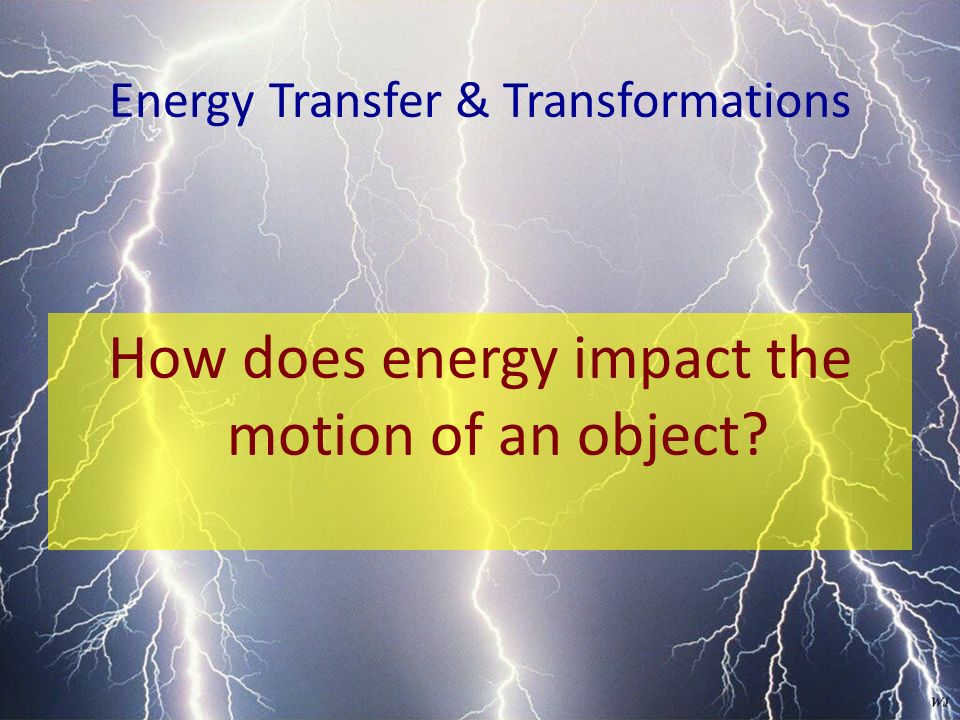 Energy Transfer & Transformations

How does energy impact the motion of an object?